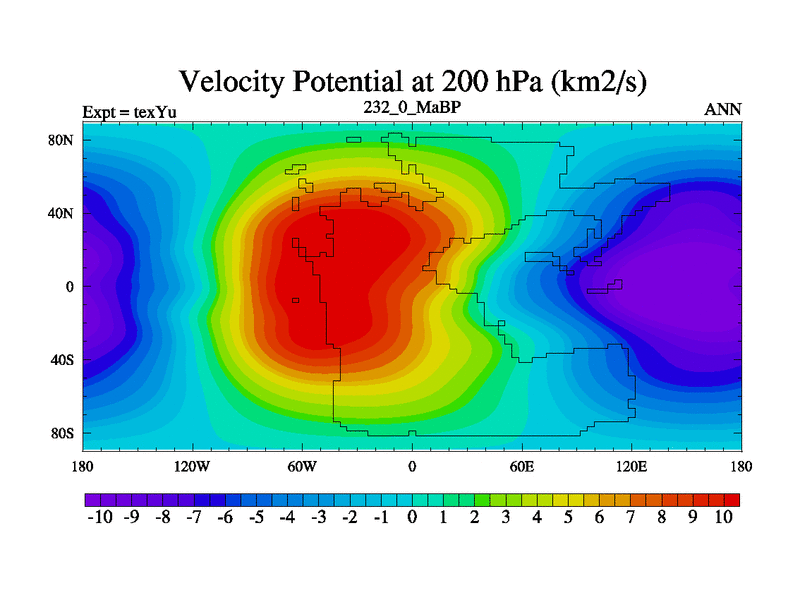 Velocity Potential at 200 hPa (km2/s)

Expt = texYu
232_0_MaBP
ANN

80N
40N
0
40S
80S

180
120W
60W
0
60E
120E
180

-10 -9 -8 -7 -6 -5 -4 -3 -2 -1 0 1 2 3 4 5 6 7 8 9 10